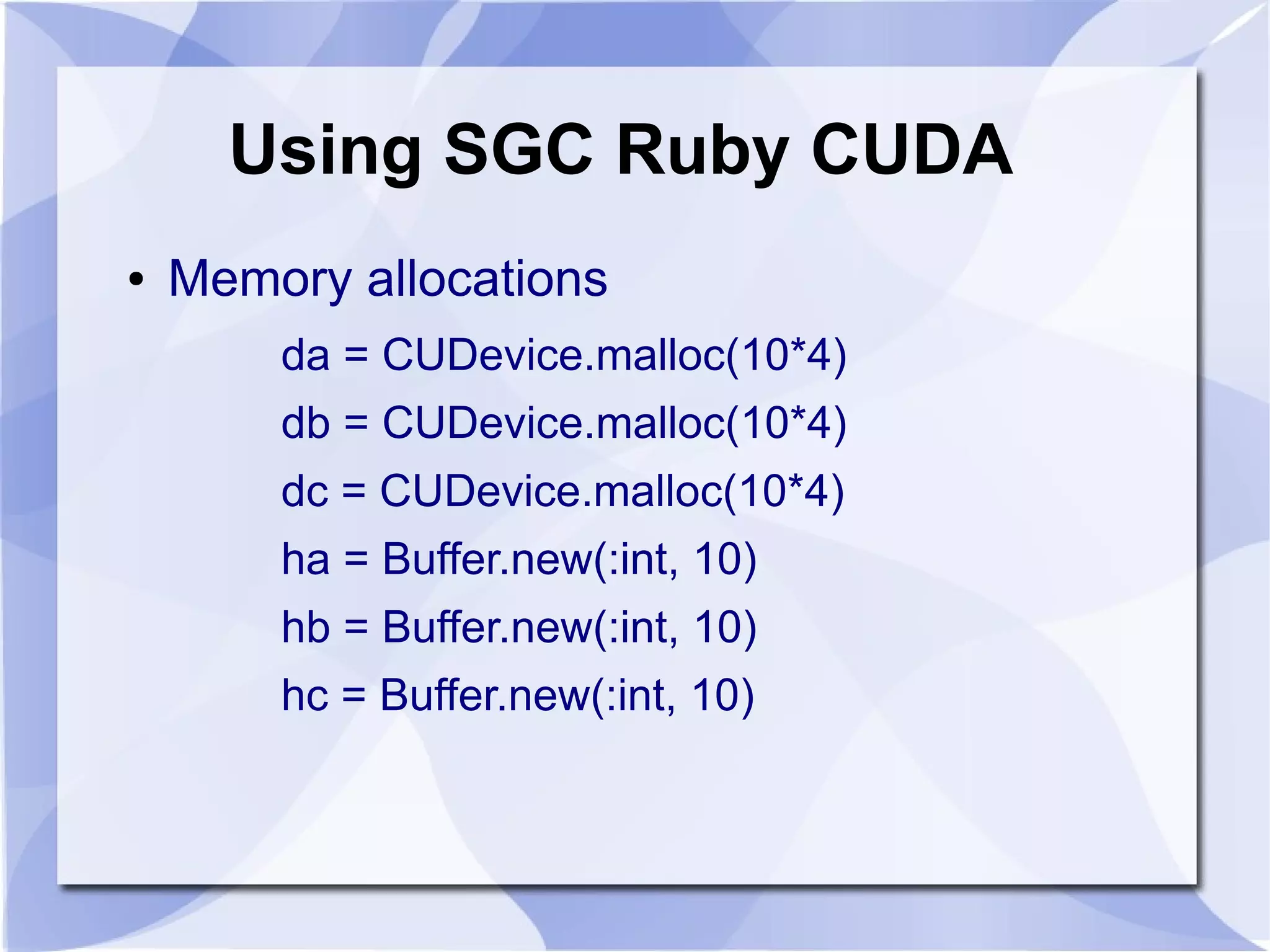 Using SGC Ruby CUDA

• Memory allocations

da = CUDevice.malloc(10*4)

db = CUDevice.malloc(10*4)

dc = CUDevice.malloc(10*4)

ha = Buffer.new(:int, 10)

hb = Buffer.new(:int, 10)

hc = Buffer.new(:int, 10)